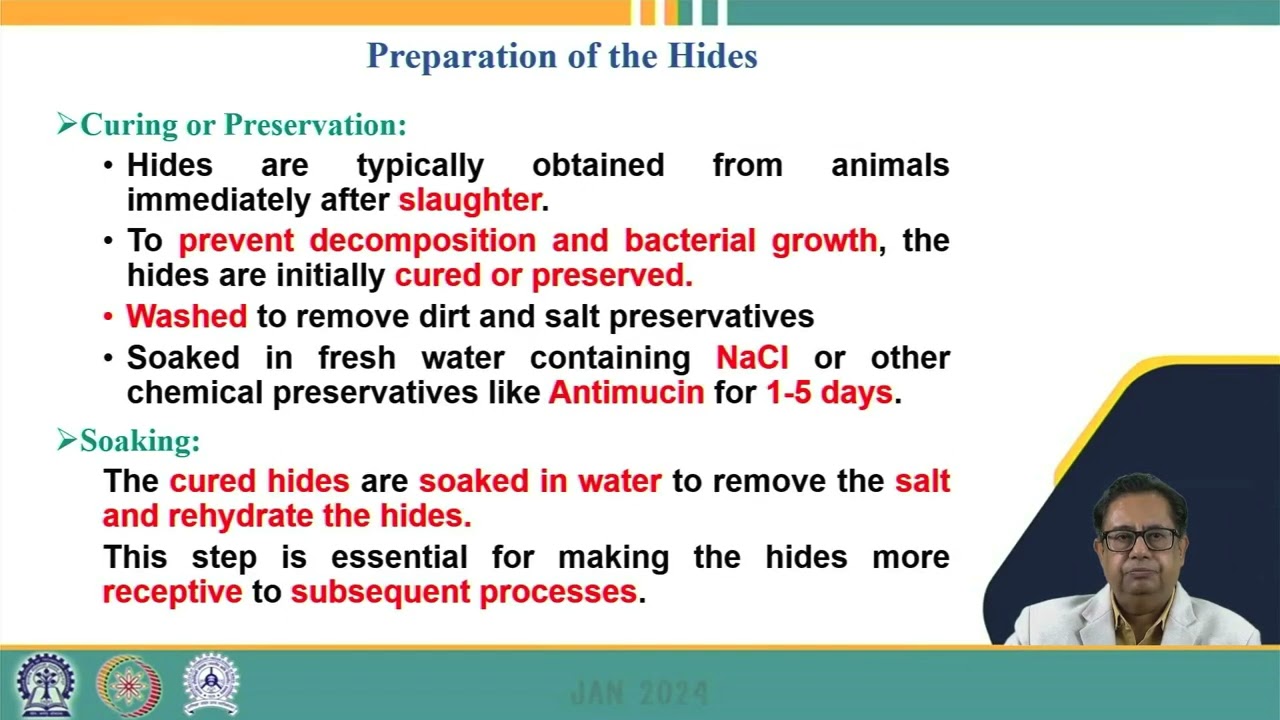 Preparation of the Hides

➢Curing or Preservation:

• Hides are typically obtained from animals immediately after slaughter.

• To prevent decomposition and bacterial growth, the hides are initially cured or preserved.

• Washed to remove dirt and salt preservatives

• Soaked in fresh water containing NaCl or other chemical preservatives like Antimucin for 1-5 days.

➢Soaking:

The cured hides are soaked in water to remove the salt and rehydrate the hides.

This step is essential for making the hides more receptive to subsequent processes.

JAN 2024